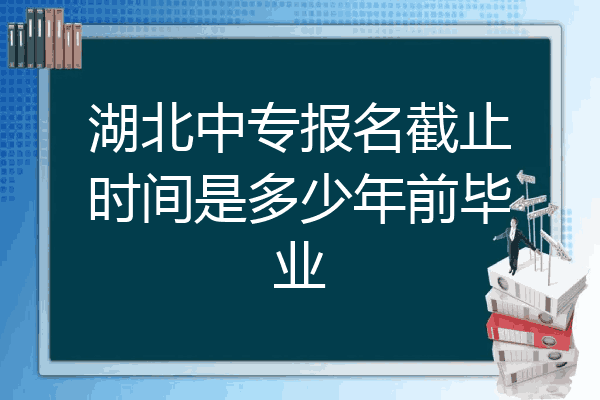 湖北中专报名截止时间是多少年前毕业